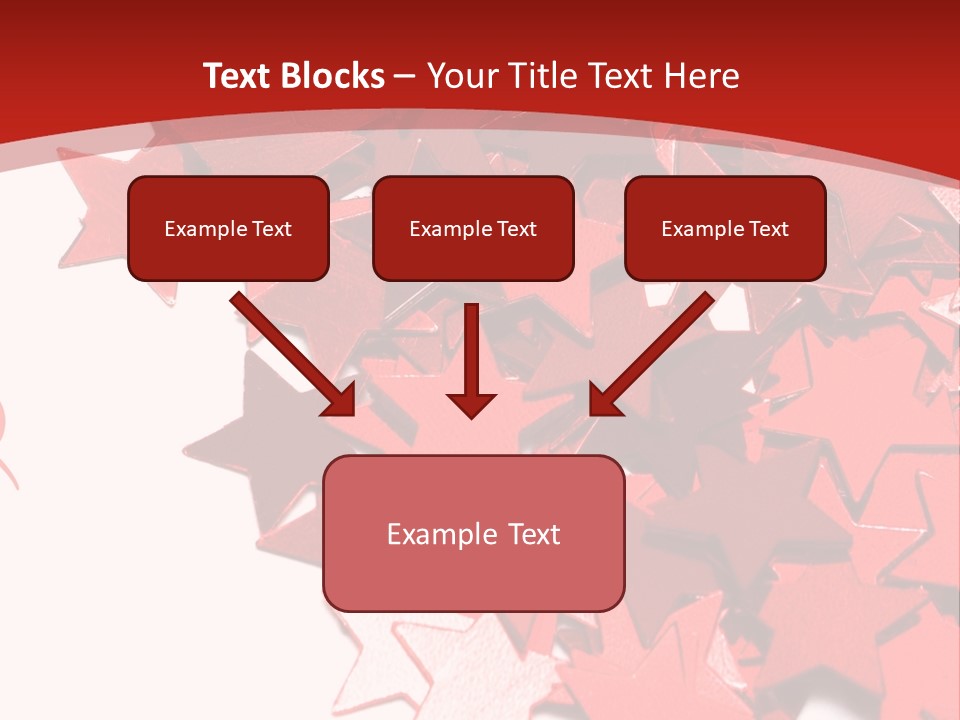 Text Blocks – Your Title Text Here

Example Text

Example Text

Example Text

Example Text